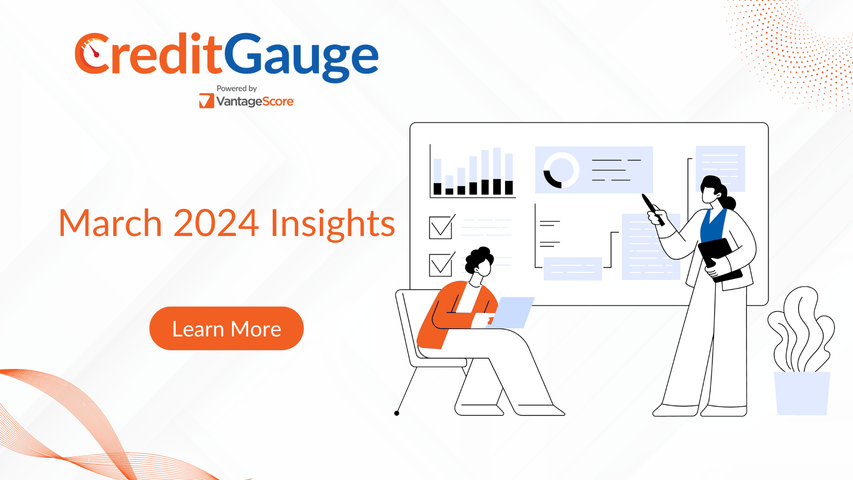 CreditGauge
Powered by
VantageScore

March 2024 Insights

Learn More